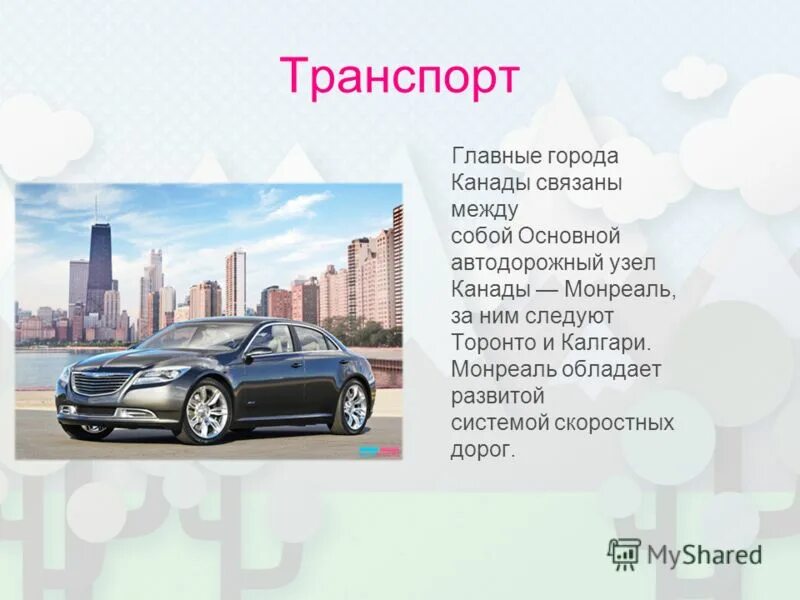 Транспорт

Главные города Канады связаны между собой Основной автодорожный узел Канады — Монреаль, за ним следуют Торонто и Калгари. Монреаль обладает развитой системой скоростных дорог.

MyShared